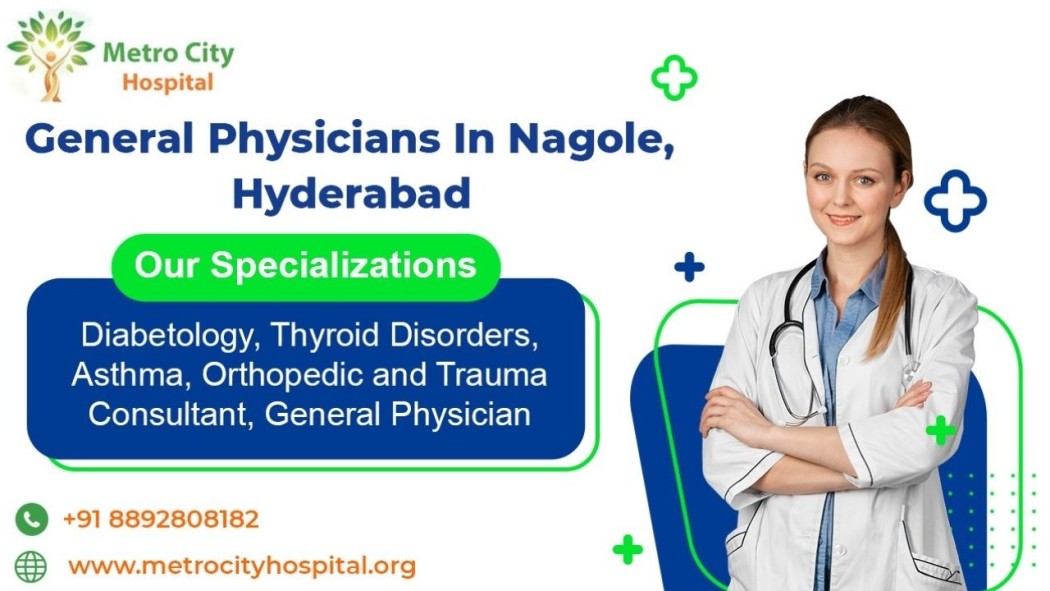 Metro City
Hospital

General Physicians In Nagole, Hyderabad

Our Specializations

Diabetology, Thyroid Disorders, Asthma, Orthopedic and Trauma Consultant, General Physician

+91 8892808182

www.metrocityhospital.org